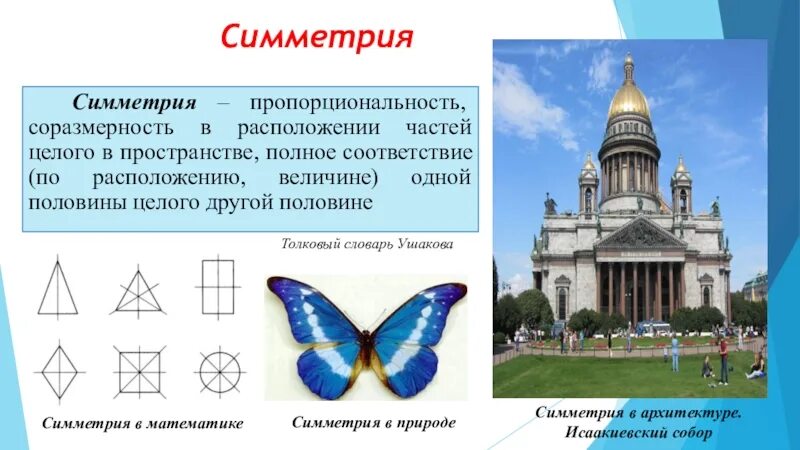 Симметрия

Симметрия – пропорциональность, соразмерность в расположении частей целого в пространстве, полное соответствие (по расположению, величине) одной половины целого другой половине

Толковый словарь Ушакова

Симметрия в математике

Симметрия в природе

Симметрия в архитектуре. Исаакиевский собор